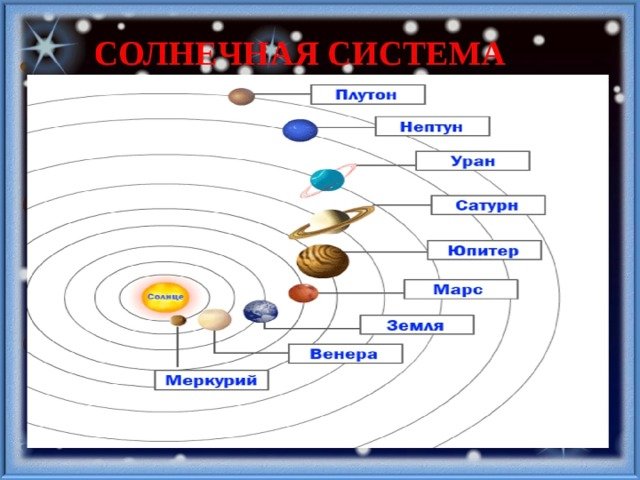 СОЛНЕЧНАЯ СИСТЕМА

Плутон
Нептун
Уран
Сатурн
Юпитер
Марс
Земля
Венера
Меркурий
Солнце